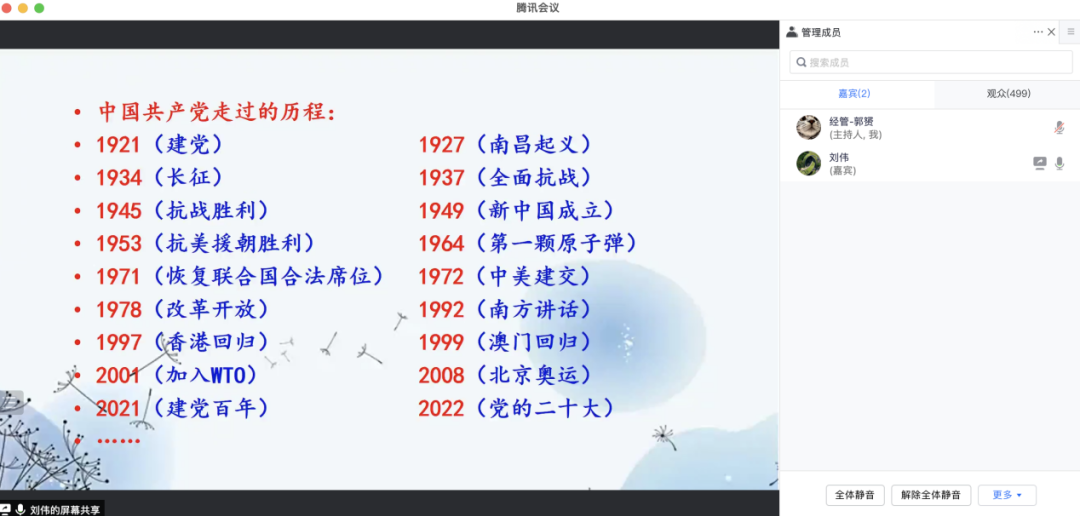 腾讯会议

• 中国共产党走过的历程：

• 1921（建党）
• 1934（长征）
• 1945（抗战胜利）
• 1953（抗美援朝胜利）
• 1971（恢复联合国合法席位）
• 1978（改革开放）
• 1997（香港回归）
• 2001（加入WTO）
• 2021（建党百年）
• ……

1927（南昌起义）
1937（全面抗战）
1949（新中国成立）
1964（第一颗原子弹）
1972（中美建交）
1992（南方讲话）
1999（澳门回归）
2008（北京奥运）
2022（党的二十大）

刘伟的屏幕共享

管理成员
搜索成员
嘉宾(2)
观众(499)
经管-郭赟
(主持人, 我)
刘伟
(嘉宾)
全体静音
解除全体静音
更多